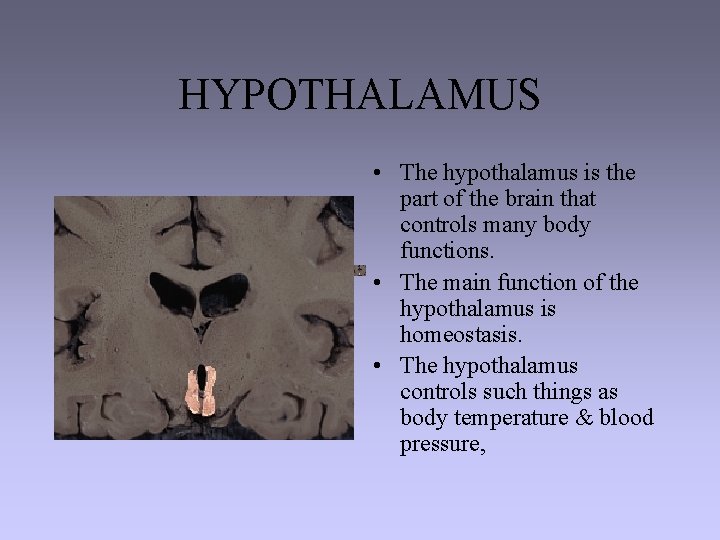 HYPOTHALAMUS

• The hypothalamus is the part of the brain that controls many body functions.
• The main function of the hypothalamus is homeostasis.
• The hypothalamus controls such things as body temperature & blood pressure,